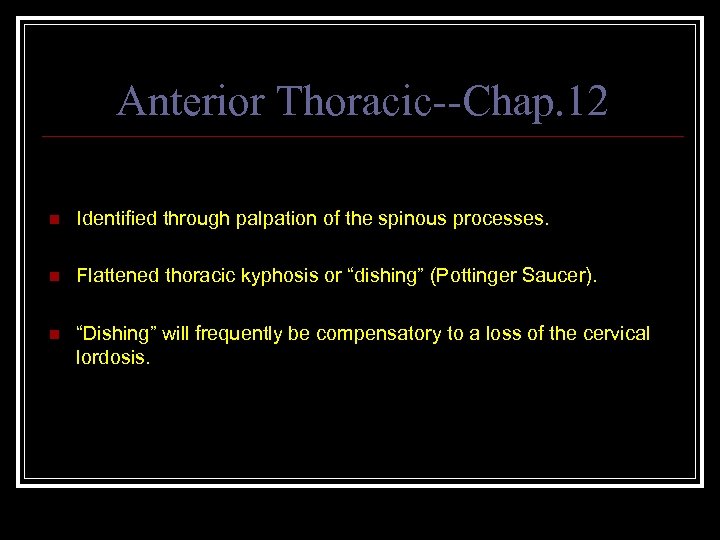 Anterior Thoracic--Chap.12

Identified through palpation of the spinous processes.

Flattened thoracic kyphosis or “dishing” (Pottinger Saucer).

“Dishing” will frequently be compensatory to a loss of the cervical lordosis.